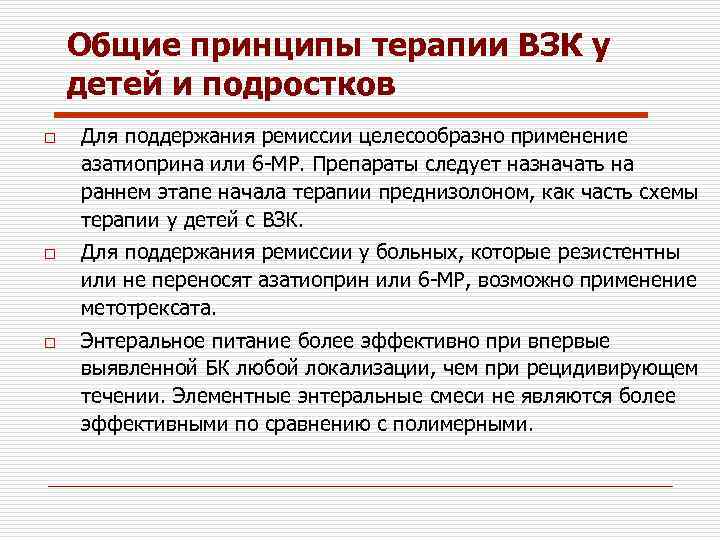 Общие принципы терапии ВЗК у детей и подростков

Для поддержания ремиссии целесообразно применение азатиоприна или 6-МР. Препараты следует назначать на раннем этапе начала терапии преднизолоном, как часть схемы терапии у детей с ВЗК.

Для поддержания ремиссии у больных, которые резистентны или не переносят азатиоприн или 6-МР, возможно применение метотрексата.

Энтеральное питание более эффективно при впервые выявленной БК любой локализации, чем при рецидивирующем течении. Элементные энтеральные смеси не являются более эффективными по сравнению с полимерными.